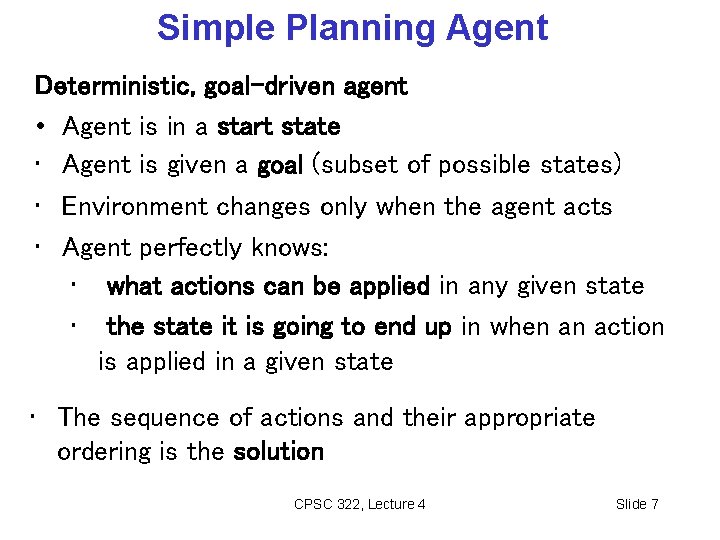 Simple Planning Agent

Deterministic, goal-driven agent

• Agent is in a start state
• Agent is given a goal (subset of possible states)
• Environment changes only when the agent acts
• Agent perfectly knows:
  • what actions can be applied in any given state
  • the state it is going to end up in when an action is applied in a given state

• The sequence of actions and their appropriate ordering is the solution

CPSC 322, Lecture 4

Slide 7